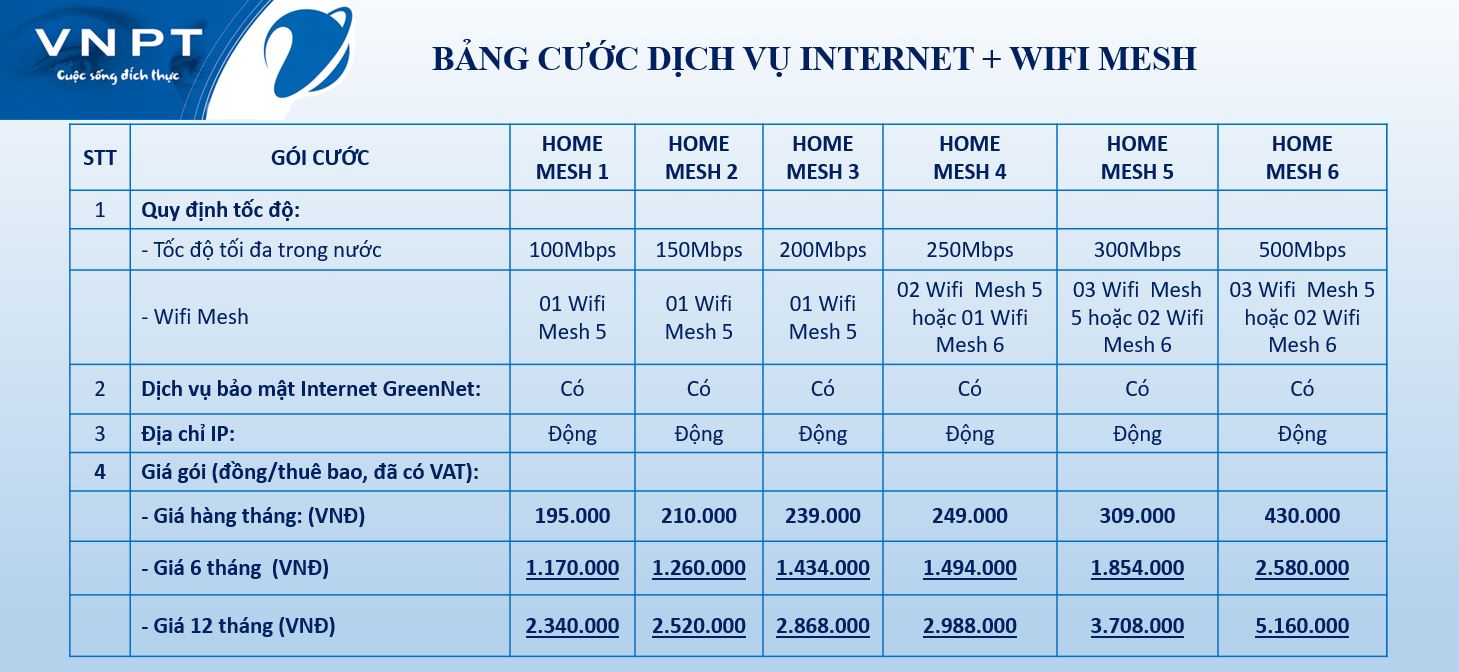 VNPT
Cuộc sống đích thực

BẢNG CƯỚC DỊCH VỤ INTERNET + WIFI MESH

| STT | GÓI CƯỚC | HOME MESH 1 | HOME MESH 2 | HOME MESH 3 | HOME MESH 4 | HOME MESH 5 | HOME MESH 6 |
|---|---|---|---|---|---|---|---|
| 1 | Quy định tốc độ: | | | | | | |
| | - Tốc độ tối đa trong nước | 100Mbps | 150Mbps | 200Mbps | 250Mbps | 300Mbps | 500Mbps |
| | - Wifi Mesh | 01 Wifi Mesh 5 | 01 Wifi Mesh 5 | 01 Wifi Mesh 5 | 02 Wifi Mesh 5 hoặc 01 Wifi Mesh 6 | 03 Wifi Mesh 5 hoặc 02 Wifi Mesh 6 | 03 Wifi Mesh 5 hoặc 02 Wifi Mesh 6 |
| 2 | Dịch vụ bảo mật Internet GreenNet: | Có | Có | Có | Có | Có | Có |
| 3 | Địa chỉ IP: | Động | Động | Động | Động | Động | Động |
| 4 | Giá gói (đồng/thuê bao, đã có VAT): | | | | | | |
| | - Giá hàng tháng: (VNĐ) | 195.000 | 210.000 | 239.000 | 249.000 | 309.000 | 430.000 |
| | - Giá 6 tháng (VNĐ) | 1.170.000 | 1.260.000 | 1.434.000 | 1.494.000 | 1.854.000 | 2.580.000 |
| | - Giá 12 tháng (VNĐ) | 2.340.000 | 2.520.000 | 2.868.000 | 2.988.000 | 3.708.000 | 5.160.000 |